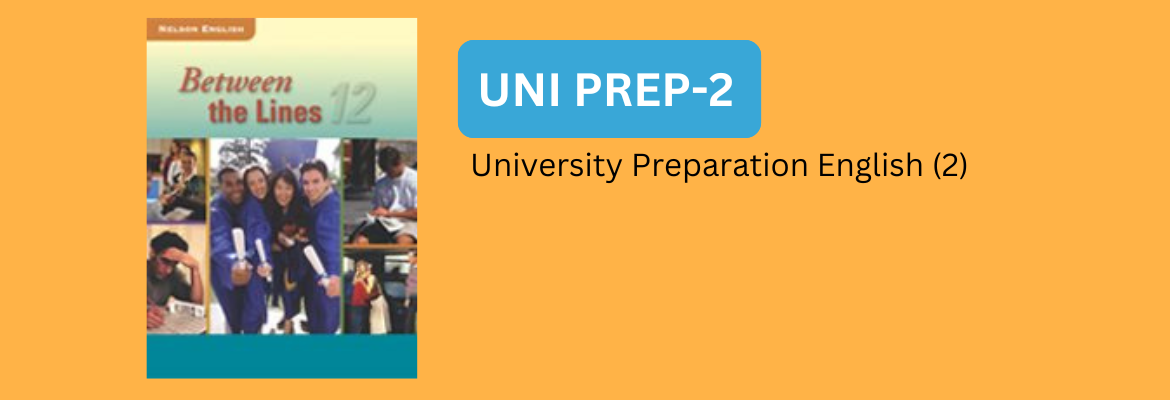 NELSON ENGLISH

Between the Lines 12

UNI PREP-2

University Preparation English (2)